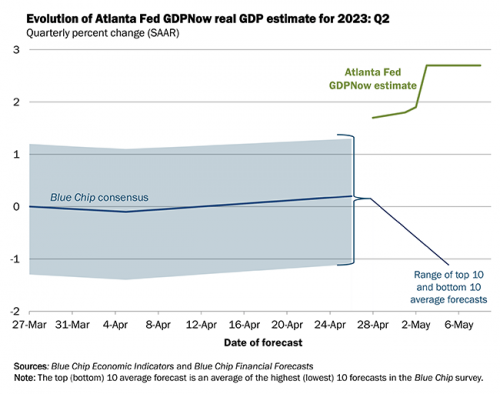 Evolution of Atlanta Fed GDPNow real GDP estimate for 2023: Q2
Quarterly percent change (SAAR)

3
2
1
0
-1
-2

Atlanta Fed GDPNow estimate

Blue Chip consensus

Range of top 10 and bottom 10 average forecasts

27-Mar 31-Mar 4-Apr 8-Apr 12-Apr 16-Apr 20-Apr 24-Apr 28-Apr 2-May 6-May

Date of forecast

Sources: Blue Chip Economic Indicators and Blue Chip Financial Forecasts
Note: The top (bottom) 10 average forecast is an average of the highest (lowest) 10 forecasts in the Blue Chip survey.